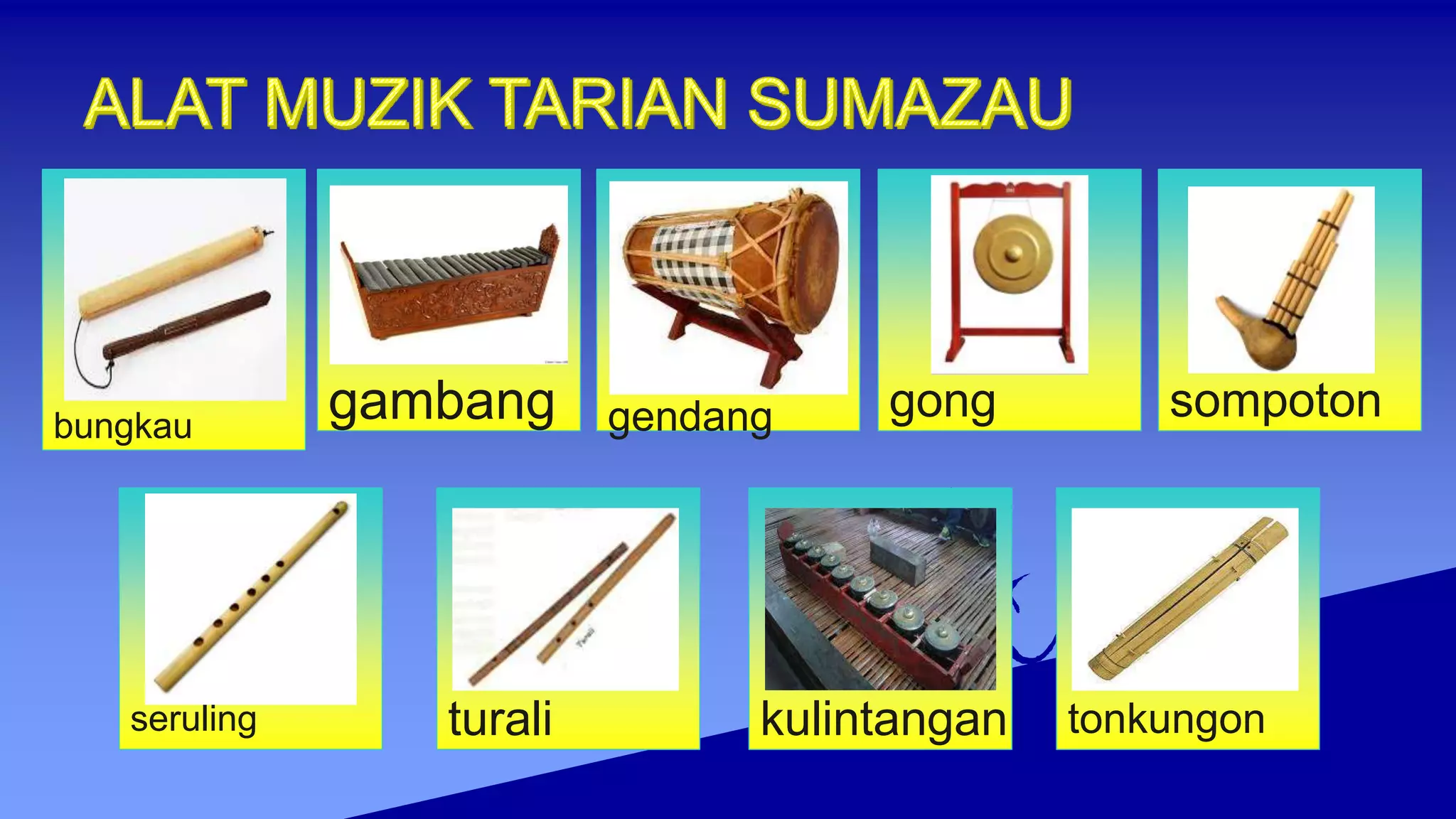 ALAT MUZIK TARIAN SUMAZAU

bungkau

gambang

gendang

gong

sompoton

seruling

turali

kulintangan

tonkungon